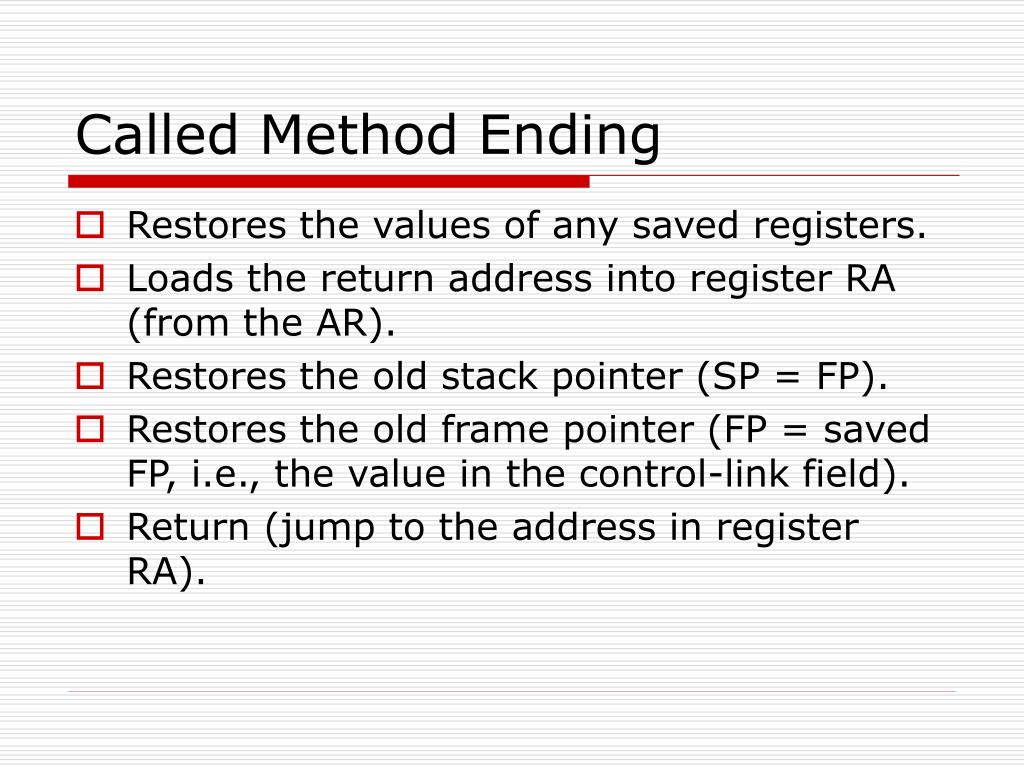 Called Method Ending

- Restores the values of any saved registers.
- Loads the return address into register RA (from the AR).
- Restores the old stack pointer (SP = FP).
- Restores the old frame pointer (FP = saved FP, i.e., the value in the control-link field).
- Return (jump to the address in register RA).